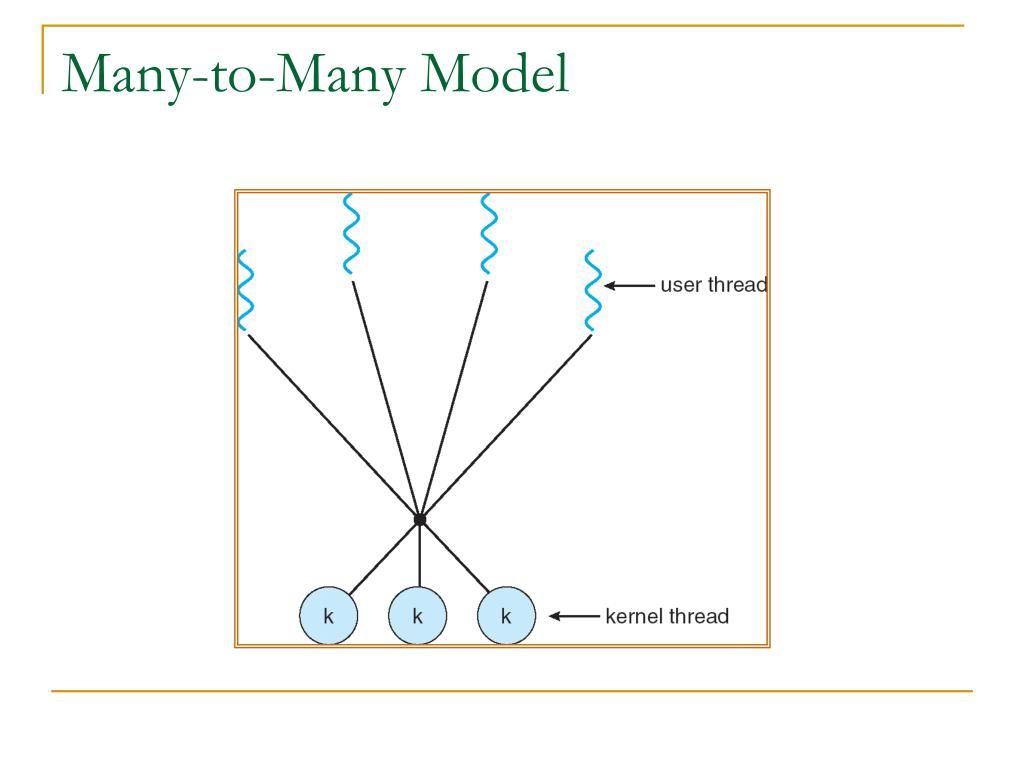 Many-to-Many Model

user thread

k k k

kernel thread